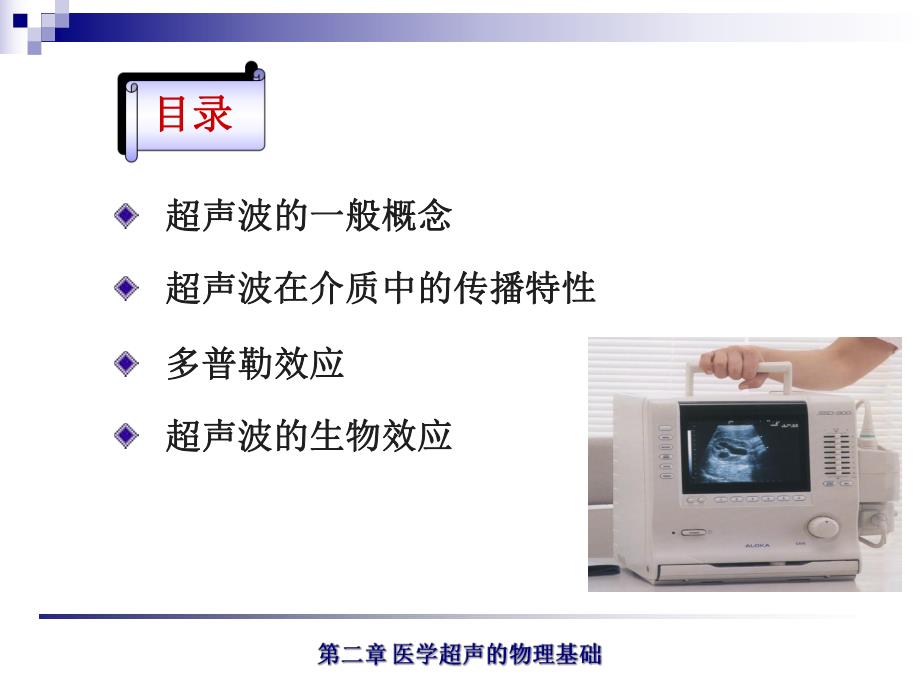 目录

超声波的一般概念

超声波在介质中的传播特性

多普勒效应

超声波的生物效应

ALOKA

第二章 医学超声的物理基础